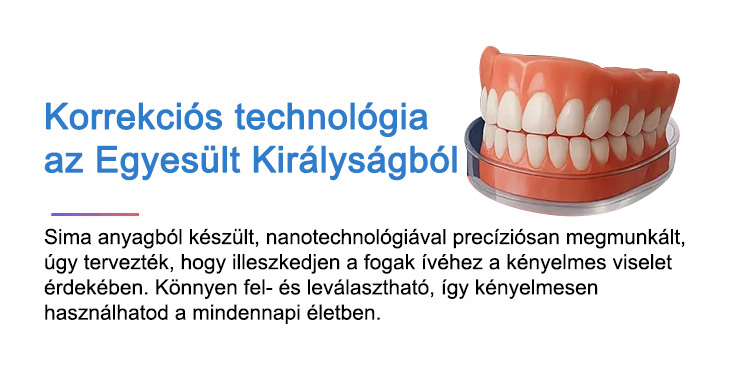 Korrekciós technológia az Egyesült Királyságból

Sima anyagból készült, nanotechnológiával precíziósan megmunkált, úgy tervezték, hogy illeszkedjen a fogak ívéhez a kényelmes viselet érdekében. Könnyen fel- és leválasztható, így kényelmesen használhatod a mindennapi életben.